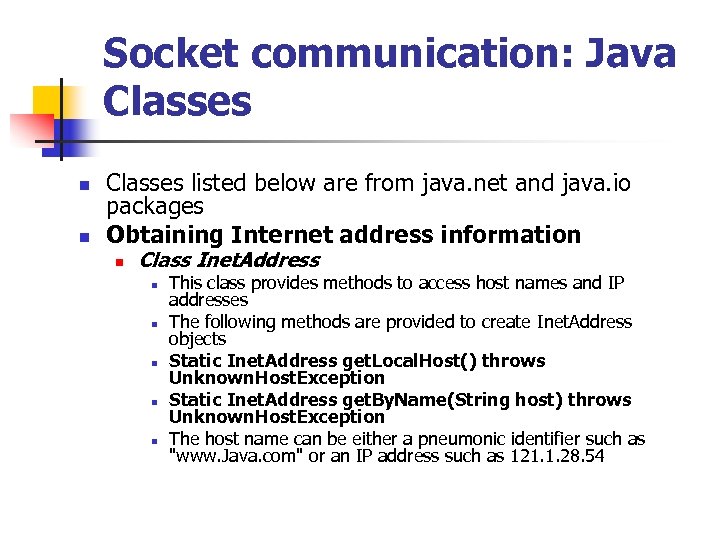 Socket communication: Java Classes

Classes listed below are from java.net and java.io packages

Obtaining Internet address information

Class InetAddress

This class provides methods to access host names and IP addresses

The following methods are provided to create InetAddress objects

Static InetAddress getLocalHost() throws UnknownHostException

Static InetAddress getByName(String host) throws UnknownHostException

The host name can be either a pneumonic identifier such as "www.Java.com" or an IP address such as 121.1.28.54